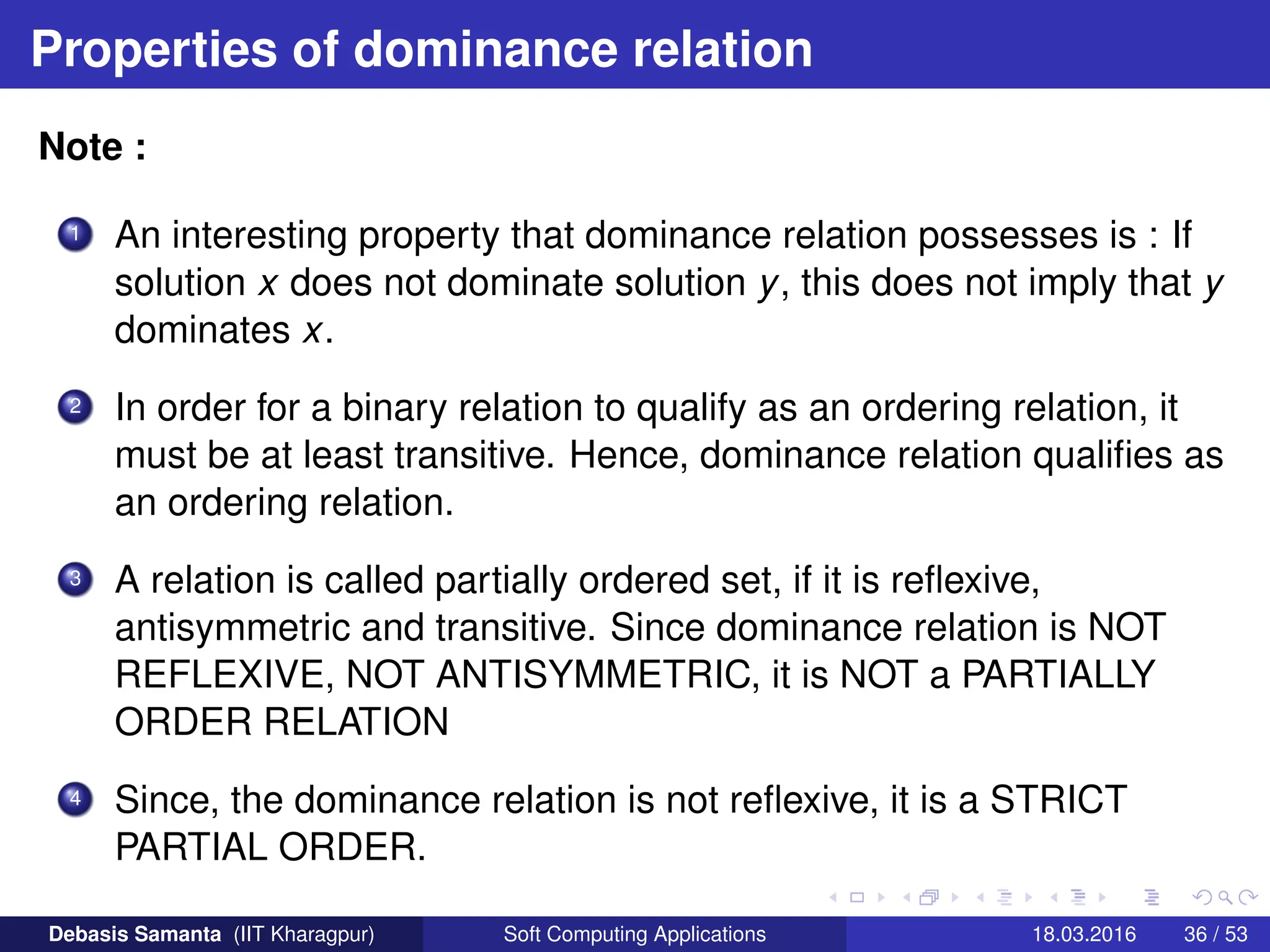 Properties of dominance relation

Note :

1 An interesting property that dominance relation possesses is : If solution $x$ does not dominate solution $y$, this does not imply that $y$ dominates $x$.

2 In order for a binary relation to qualify as an ordering relation, it must be at least transitive. Hence, dominance relation qualifies as an ordering relation.

3 A relation is called partially ordered set, if it is reflexive, antisymmetric and transitive. Since dominance relation is NOT REFLEXIVE, NOT ANTISYMMETRIC, it is NOT a PARTIALLY ORDER RELATION

4 Since, the dominance relation is not reflexive, it is a STRICT PARTIAL ORDER.

Debasis Samanta (IIT Kharagpur) Soft Computing Applications 18.03.2016 36 / 53